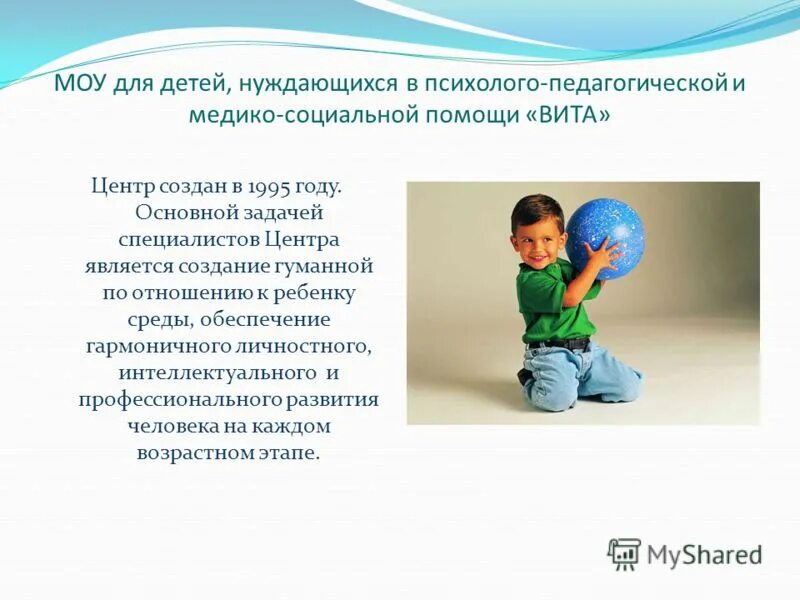 МОУ для детей, нуждающихся в психолого-педагогической и медико-социальной помощи «ВИТА»

Центр создан в 1995 году. Основной задачей специалистов Центра является создание гуманной по отношению к ребенку среды, обеспечение гармоничного личностного, интеллектуального и профессионального развития человека на каждом возрастном этапе.

MyShared